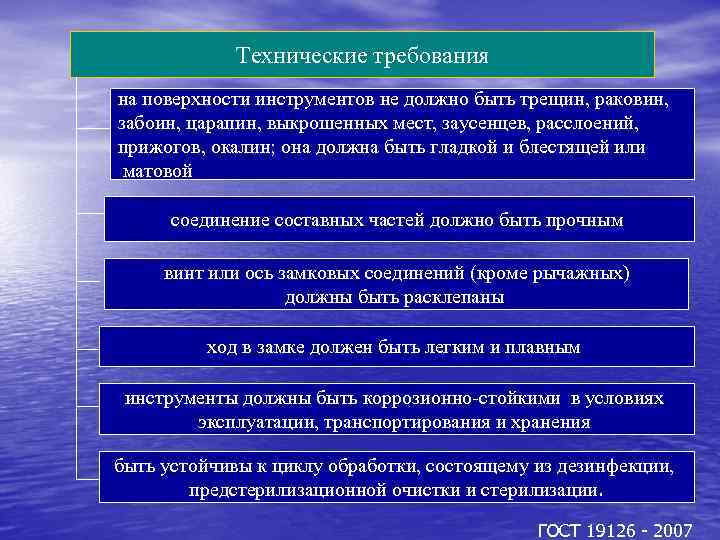 Технические требования

на поверхности инструментов не должно быть трещин, раковин, забоин, царапин, выкрошенных мест, заусенцев, расслоений, прижогов, окалин; она должна быть гладкой и блестящей или матовой

соединение составных частей должно быть прочным

винт или ось замковых соединений (кроме рычажных) должны быть расклепаны

ход в замке должен быть легким и плавным

инструменты должны быть коррозионно-стойкими в условиях эксплуатации, транспортирования и хранения

быть устойчивы к циклу обработки, состоящему из дезинфекции, предстерилизационной очистки и стерилизации.

ГОСТ 19126 - 2007